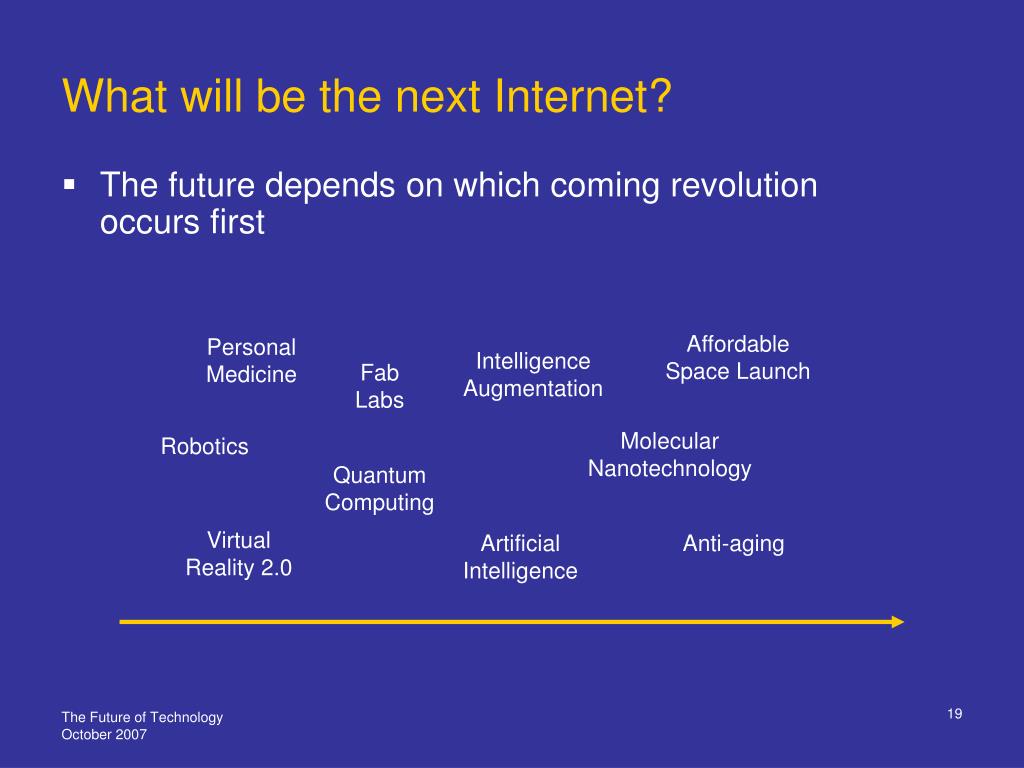 What will be the next Internet?

▪ The future depends on which coming revolution occurs first

Personal Medicine

Fab Labs

Intelligence Augmentation

Affordable Space Launch

Robotics

Quantum Computing

Molecular Nanotechnology

Virtual Reality 2.0

Artificial Intelligence

Anti-aging

The Future of Technology
October 2007

19